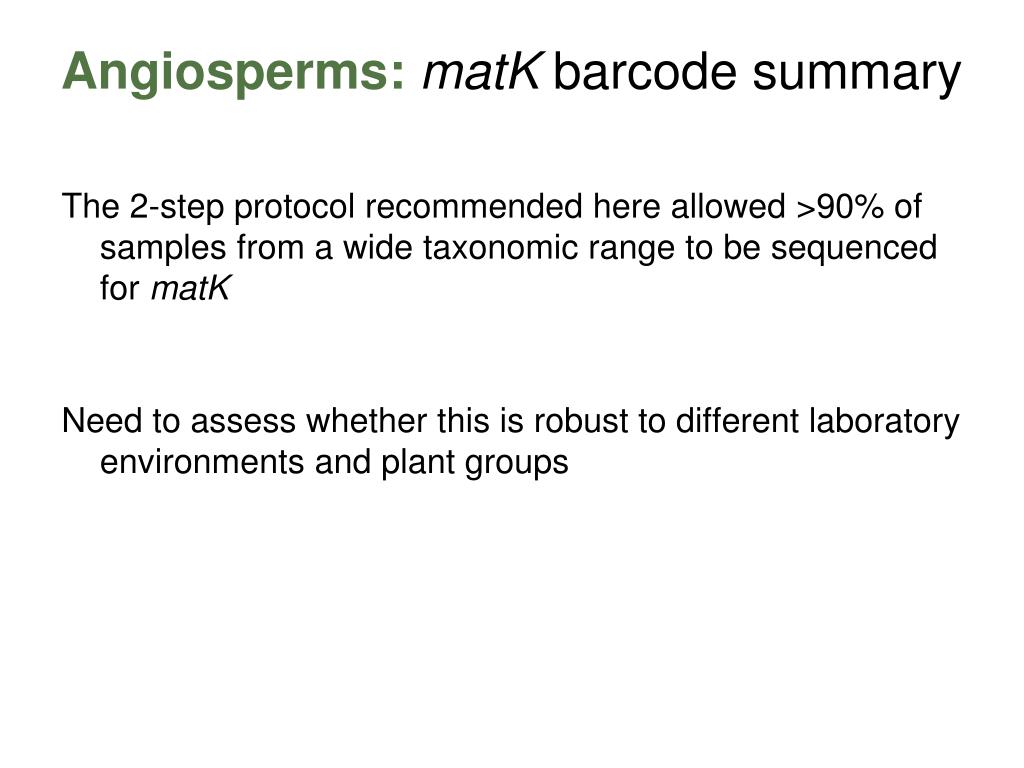 Angiosperms: matK barcode summary

The 2-step protocol recommended here allowed >90% of samples from a wide taxonomic range to be sequenced for matK

Need to assess whether this is robust to different laboratory environments and plant groups